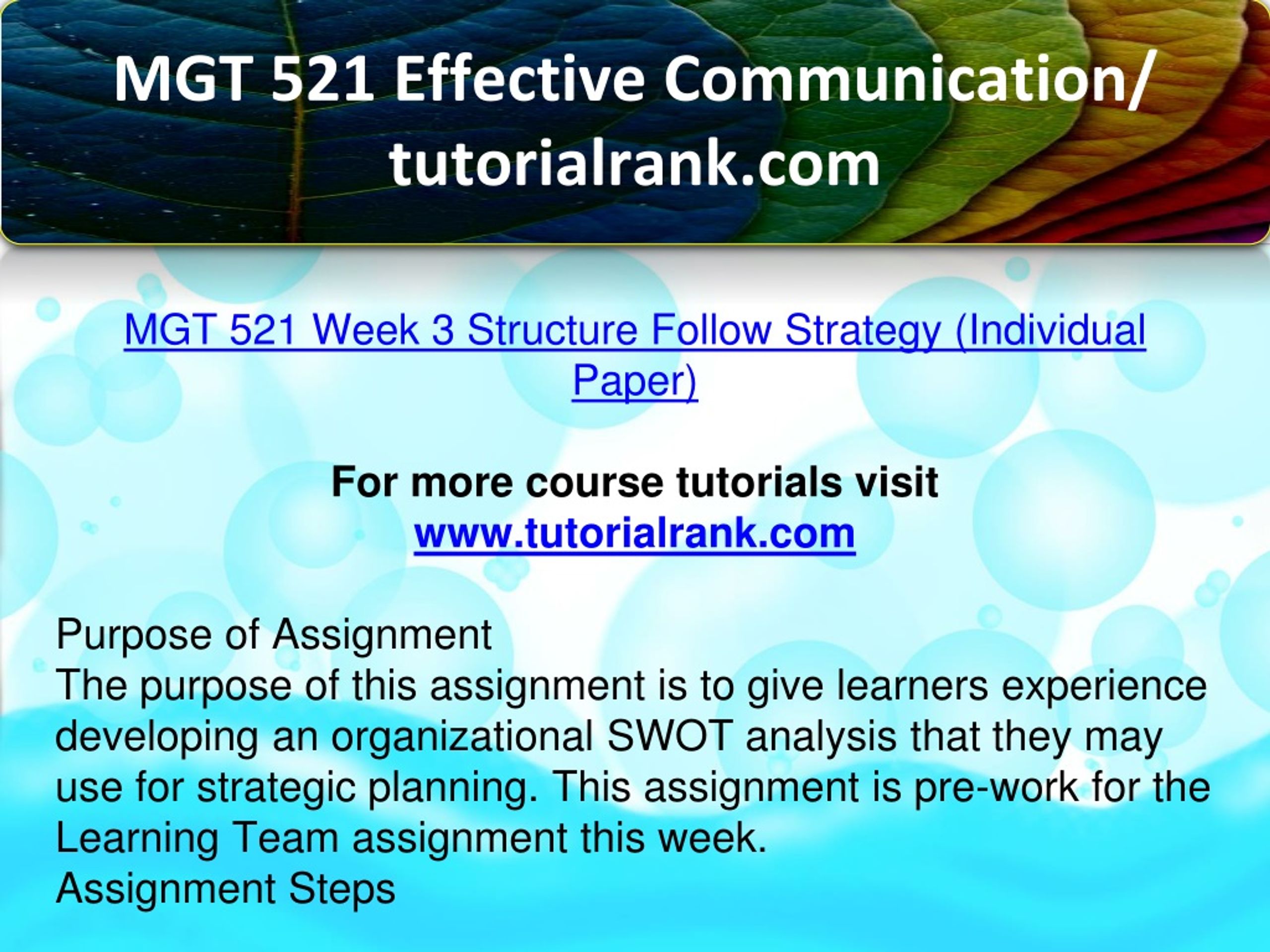 MGT 521 Effective Communication/ tutorialrank.com

MGT 521 Week 3 Structure Follow Strategy (Individual Paper)

For more course tutorials visit
www.tutorialrank.com

Purpose of Assignment
The purpose of this assignment is to give learners experience developing an organizational SWOT analysis that they may use for strategic planning. This assignment is pre-work for the Learning Team assignment this week.
Assignment Steps